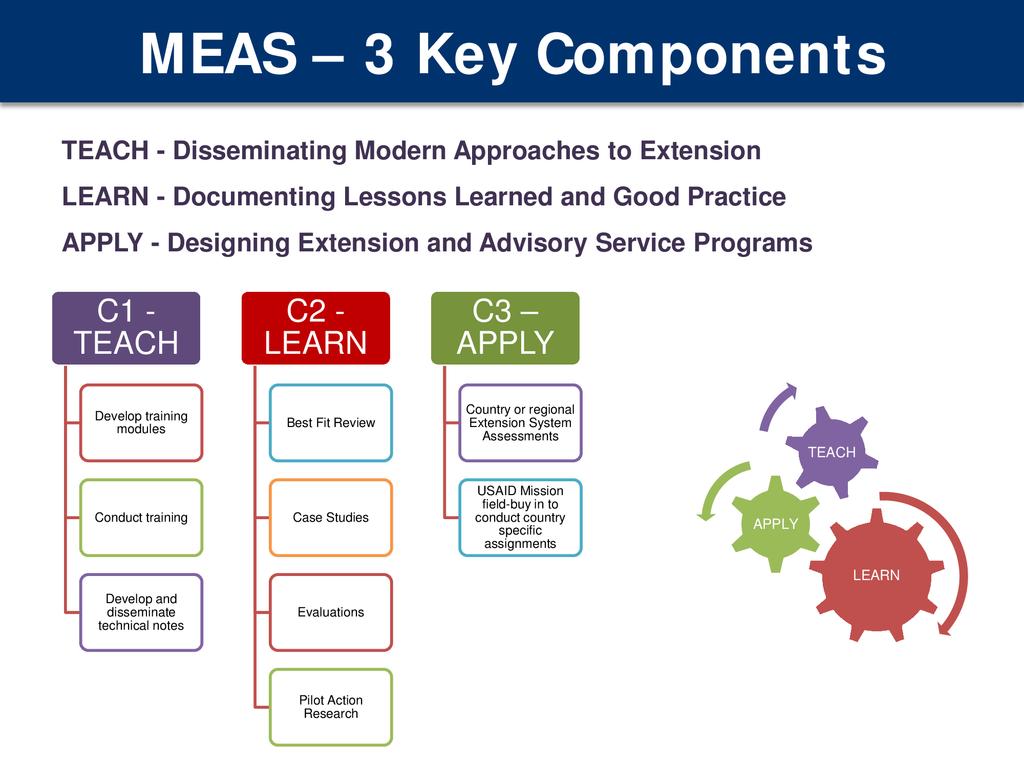 MEAS – 3 Key Components

TEACH - Disseminating Modern Approaches to Extension

LEARN - Documenting Lessons Learned and Good Practice

APPLY - Designing Extension and Advisory Service Programs

C1 - TEACH

Develop training modules

Conduct training

Develop and disseminate technical notes

C2 - LEARN

Best Fit Review

Case Studies

Evaluations

Pilot Action Research

C3 – APPLY

Country or regional Extension System Assessments

USAID Mission field-buy in to conduct country specific assignments

TEACH

APPLY

LEARN